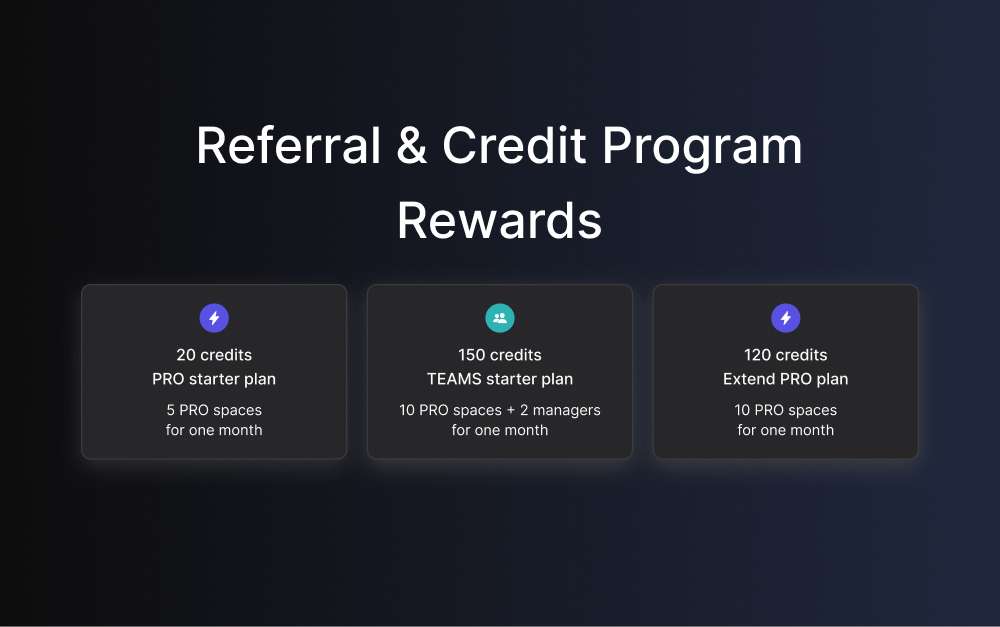 Referral & Credit Program Rewards

20 credits
PRO starter plan
5 PRO spaces
for one month

150 credits
TEAMS starter plan
10 PRO spaces + 2 managers
for one month

120 credits
Extend PRO plan
10 PRO spaces
for one month